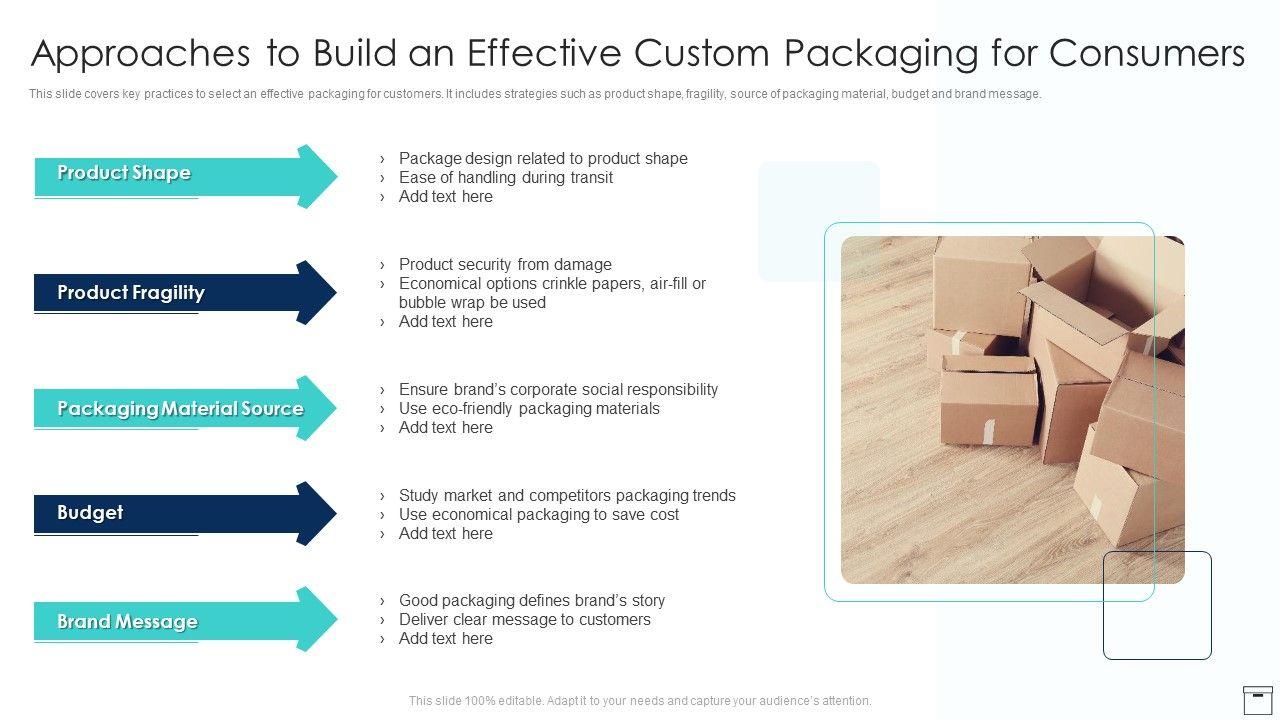 Approaches to Build an Effective Custom Packaging for Consumers

This slide covers key practices to select an effective packaging for customers. It includes strategies such as product shape, fragility, source of packaging material, budget and brand message.

Product Shape

› Package design related to product shape
› Ease of handling during transit
› Add text here

Product Fragility

› Product security from damage
› Economical options crinkle papers, air-fill or bubble wrap be used
› Add text here

Packaging Material Source

› Ensure brand's corporate social responsibility
› Use eco-friendly packaging materials
› Add text here

Budget

› Study market and competitors packaging trends
› Use economical packaging to save cost
› Add text here

Brand Message

› Good packaging defines brand's story
› Deliver clear message to customers
› Add text here

This slide 100% editable. Adapt it to your needs and capture your audience's attention.